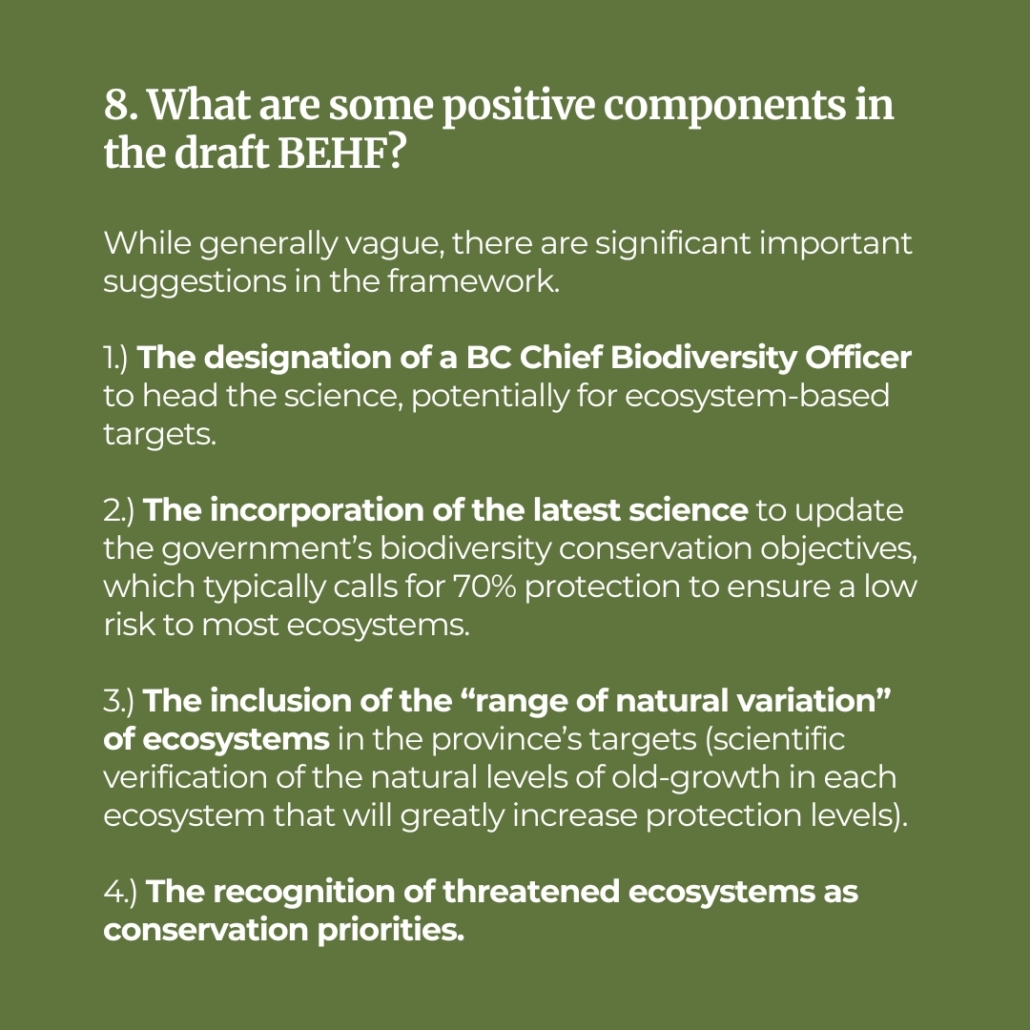 8. What are some positive components in the draft BEHF?

While generally vague, there are significant important suggestions in the framework.

1.) The designation of a BC Chief Biodiversity Officer to head the science, potentially for ecosystem-based targets.

2.) The incorporation of the latest science to update the government's biodiversity conservation objectives, which typically calls for 70% protection to ensure a low risk to most ecosystems.

3.) The inclusion of the "range of natural variation" of ecosystems in the province's targets (scientific verification of the natural levels of old-growth in each ecosystem that will greatly increase protection levels).

4.) The recognition of threatened ecosystems as conservation priorities.